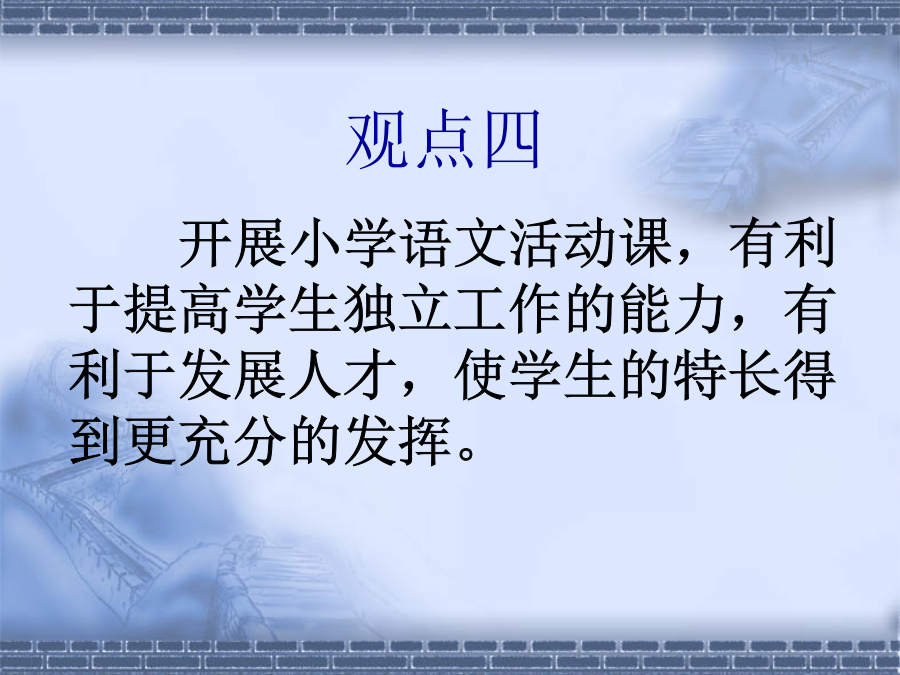 观点四

开展小学语文活动课，有利于提高学生独立工作的能力，有利于发展人才，使学生的特长得到更充分的发挥。